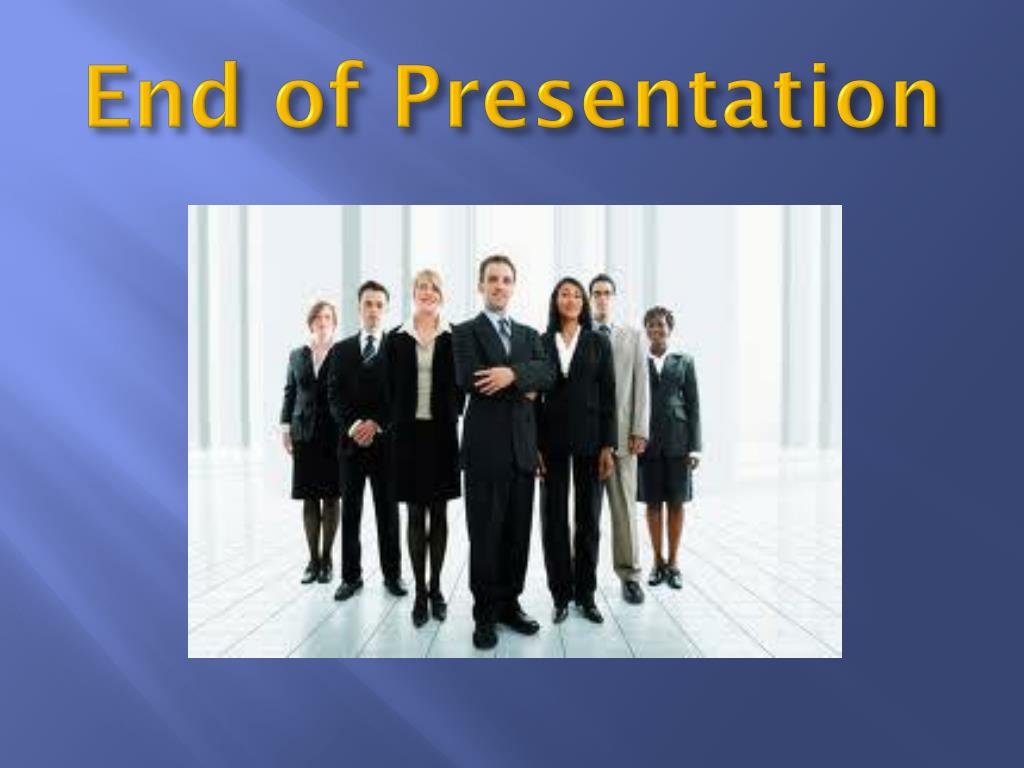 End of Presentation